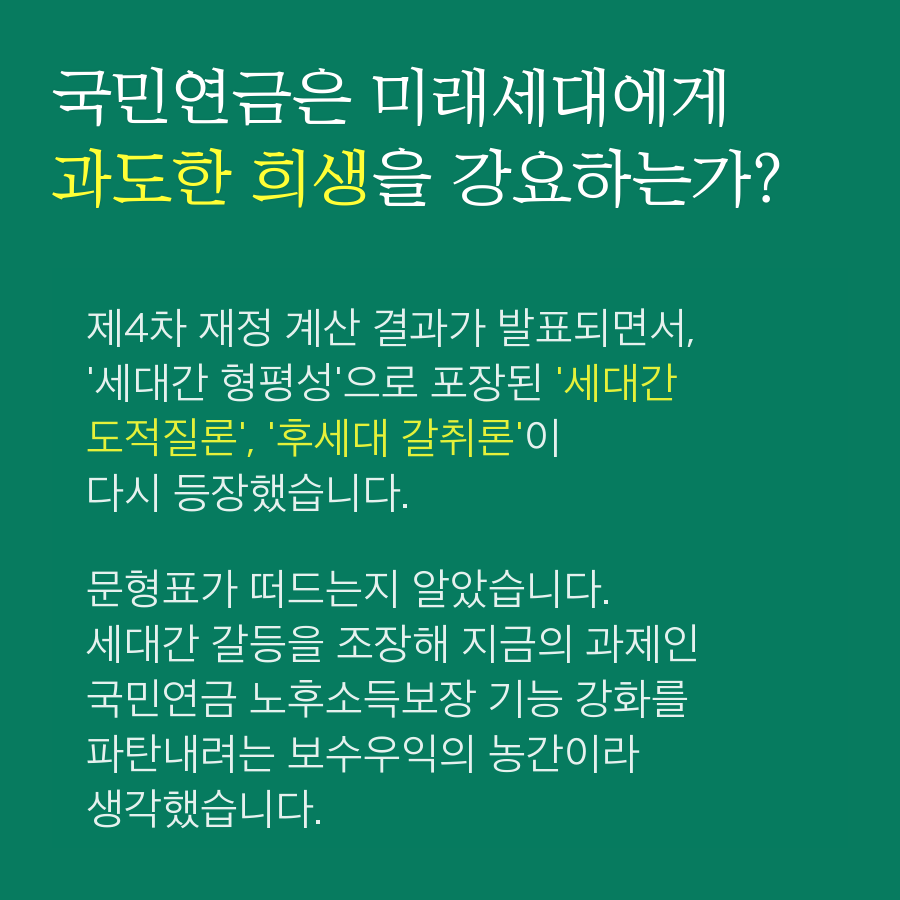 국민연금은 미래세대에게
과도한 희생을 강요하는가?

제4차 재정 계산 결과가 발표되면서, '세대간 형평성'으로 포장된 '세대간 도적질론', '후세대 갈취론'이 다시 등장했습니다.

문형표가 떠드는지 알았습니다. 세대간 갈등을 조장해 지금의 과제인 국민연금 노후소득보장 기능 강화를 파탄내려는 보수우익의 농간이라 생각했습니다.